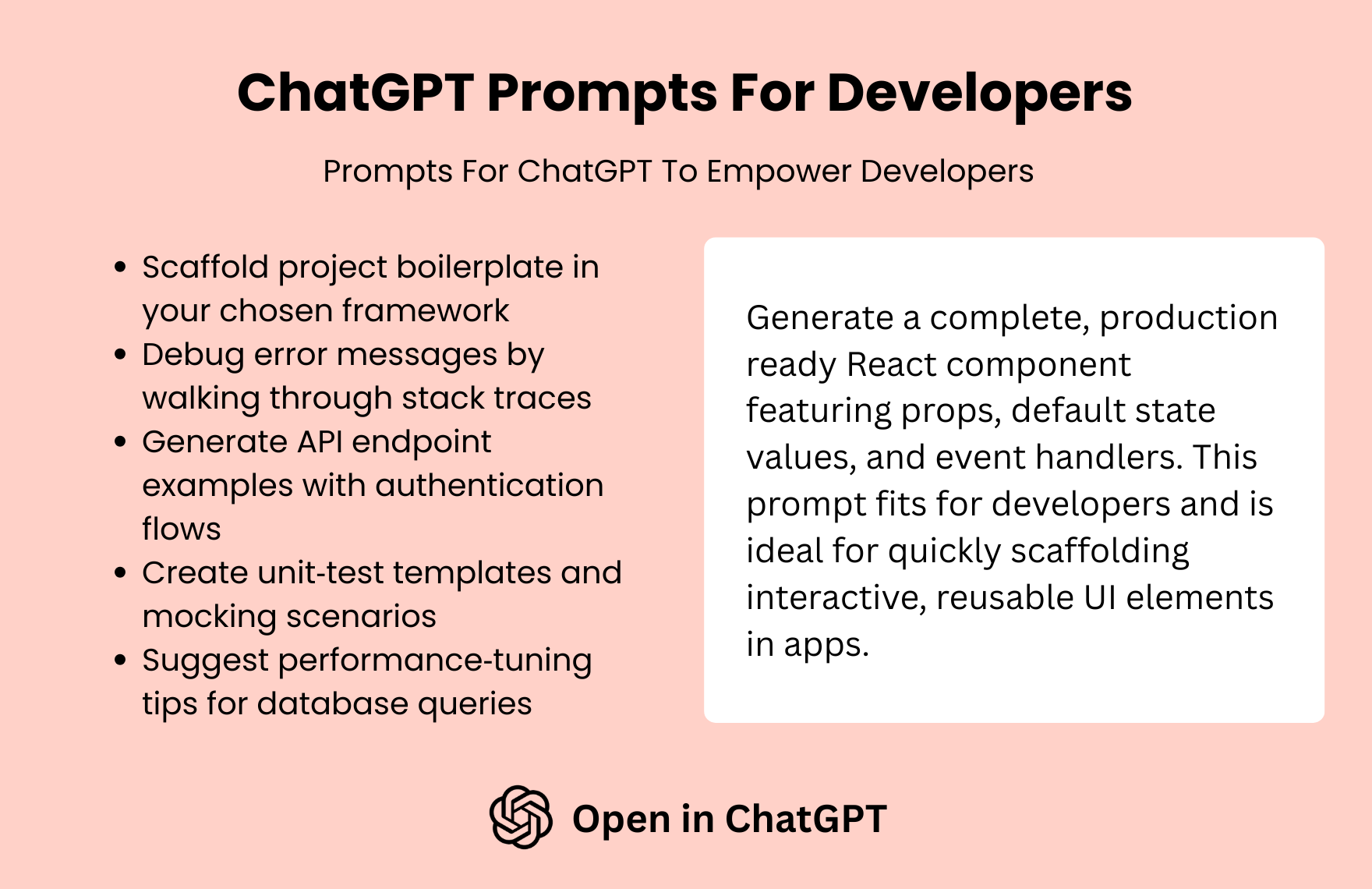 ChatGPT Prompts For Developers

Prompts For ChatGPT To Empower Developers

- Scaffold project boilerplate in your chosen framework
- Debug error messages by walking through stack traces
- Generate API endpoint examples with authentication flows
- Create unit-test templates and mocking scenarios
- Suggest performance-tuning tips for database queries

Generate a complete, production ready React component featuring props, default state values, and event handlers. This prompt fits for developers and is ideal for quickly scaffolding interactive, reusable UI elements in apps.

Open in ChatGPT